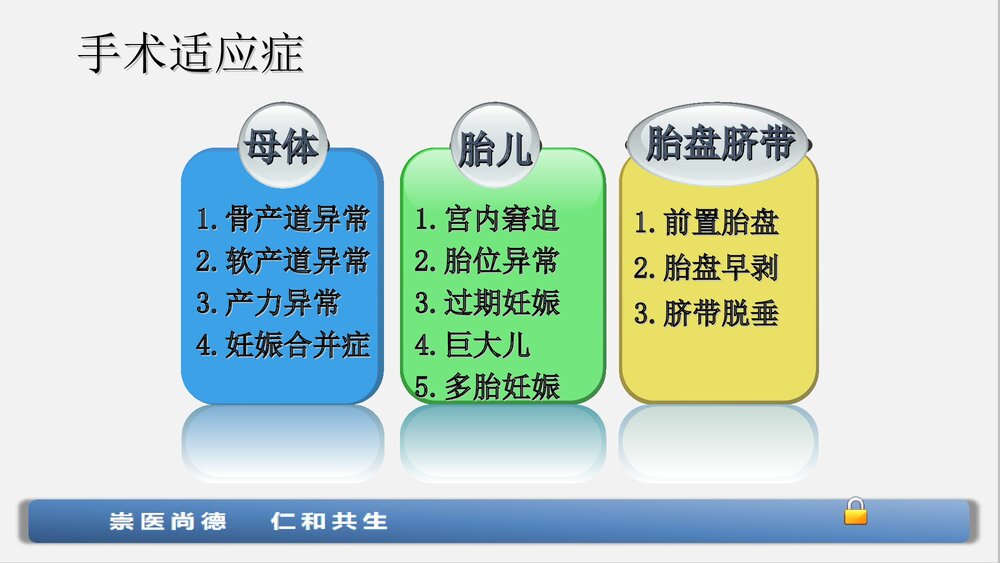 手术适应症

母体

1. 骨产道异常
2. 软产道异常
3. 产力异常
4. 妊娠合并症

胎儿

1. 宫内窘迫
2. 胎位异常
3. 过期妊娠
4. 巨大儿
5. 多胎妊娠

胎盘脐带

1. 前置胎盘
2. 胎盘早剥
3. 脐带脱垂

崇医尚德　仁和共生